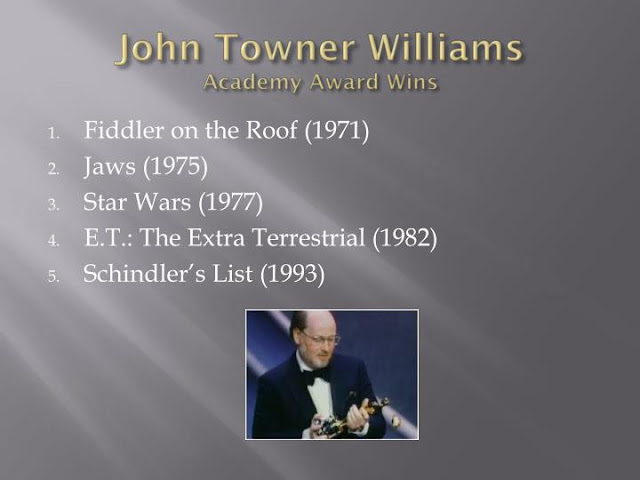 John Towner Williams
Academy Award Wins

1. Fiddler on the Roof (1971)
2. Jaws (1975)
3. Star Wars (1977)
4. E.T.: The Extra Terrestrial (1982)
5. Schindler's List (1993)